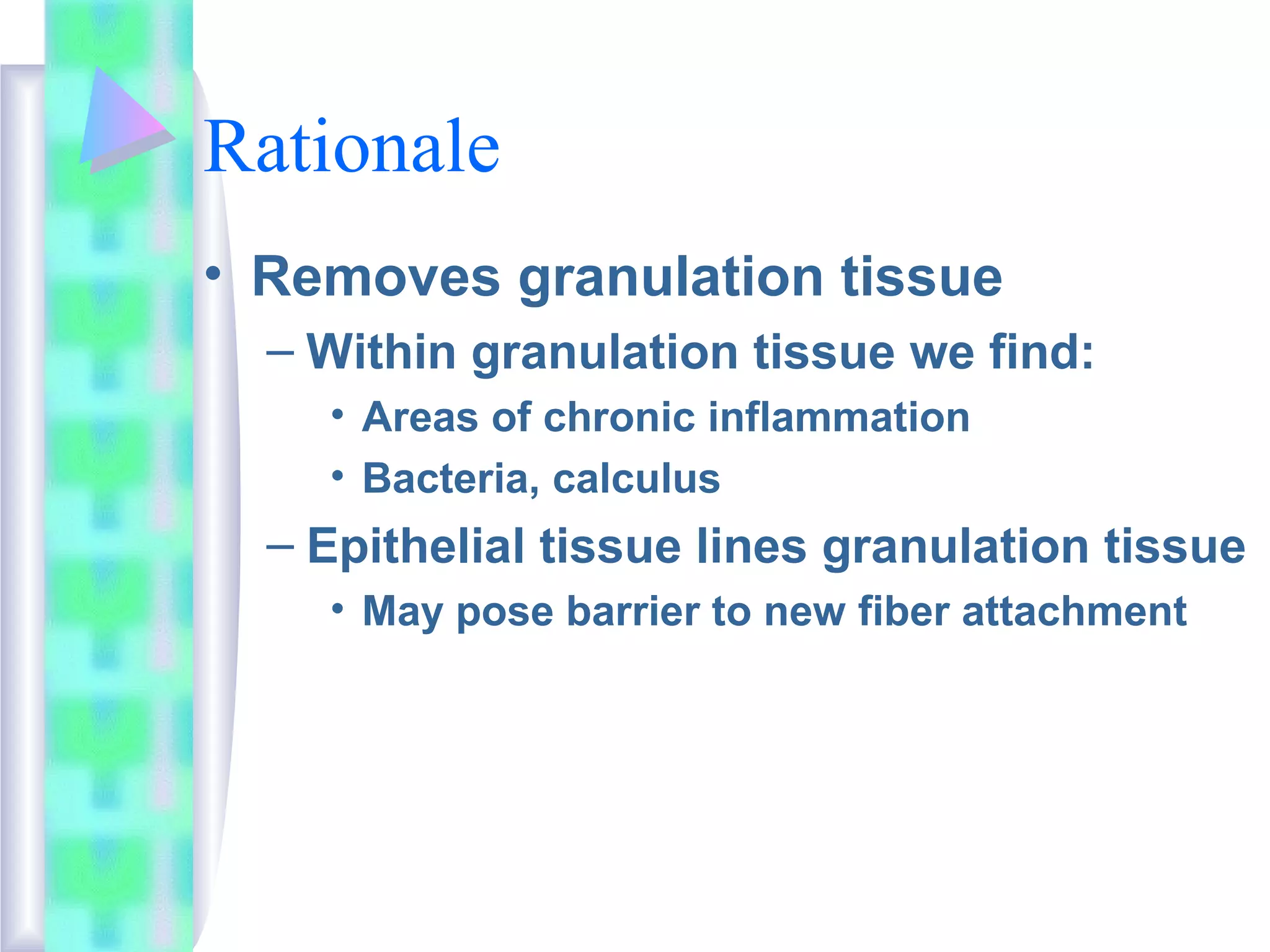 Rationale

• Removes granulation tissue
– Within granulation tissue we find:
• Areas of chronic inflammation
• Bacteria, calculus
– Epithelial tissue lines granulation tissue
• May pose barrier to new fiber attachment